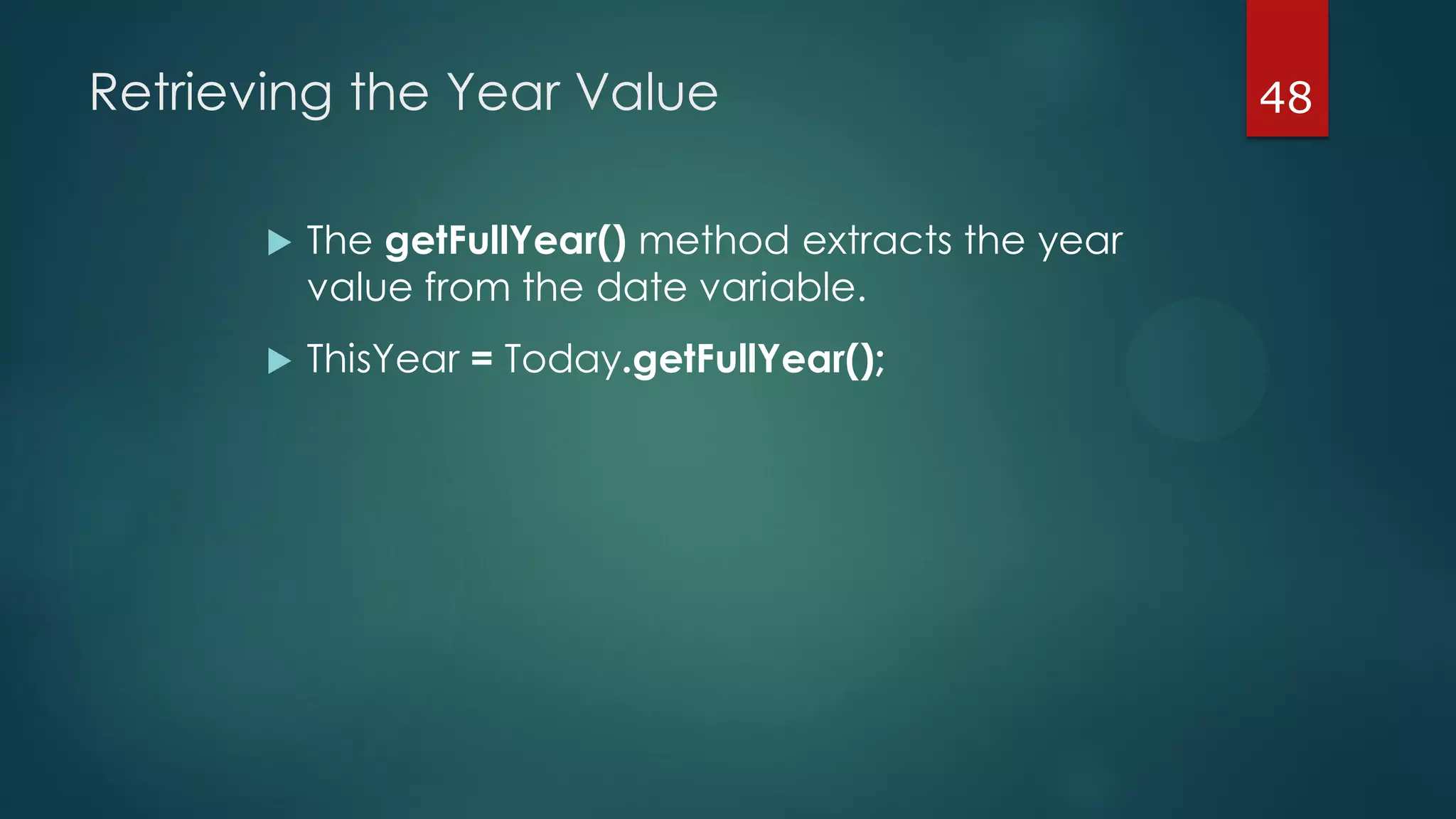 Retrieving the Year Value

48

The getFullYear() method extracts the year value from the date variable.

ThisYear = Today.getFullYear();